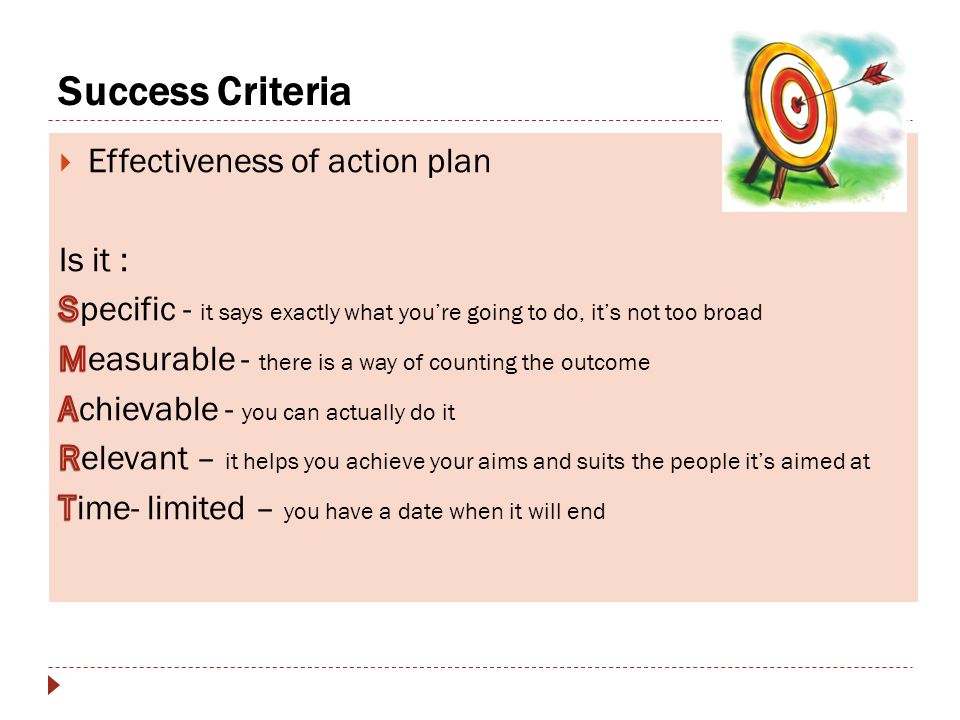 Success Criteria

Effectiveness of action plan

Is it :

Specific - it says exactly what you're going to do, it's not too broad

Measurable - there is a way of counting the outcome

Achievable - you can actually do it

Relevant – it helps you achieve your aims and suits the people it's aimed at

Time- limited – you have a date when it will end